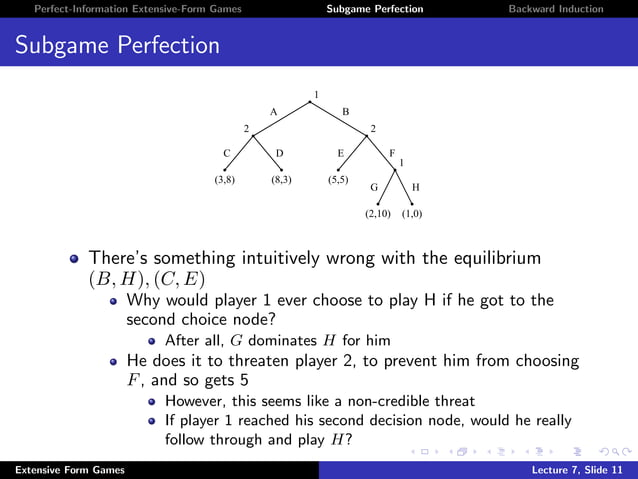 Perfect-Information Extensive-Form Games Subgame Perfection Backward Induction

Subgame Perfection

1
A B
2 2
C D E F
1
(3,8) (8,3) (5,5) G H
(2,10) (1,0)

- There's something intuitively wrong with the equilibrium $(B, H), (C, E)$
  - Why would player 1 ever choose to play H if he got to the second choice node?
    - After all, $G$ dominates $H$ for him
  - He does it to threaten player 2, to prevent him from choosing $F$, and so gets 5
    - However, this seems like a non-credible threat
    - If player 1 reached his second decision node, would he really follow through and play $H$?

Extensive Form Games Lecture 7, Slide 11